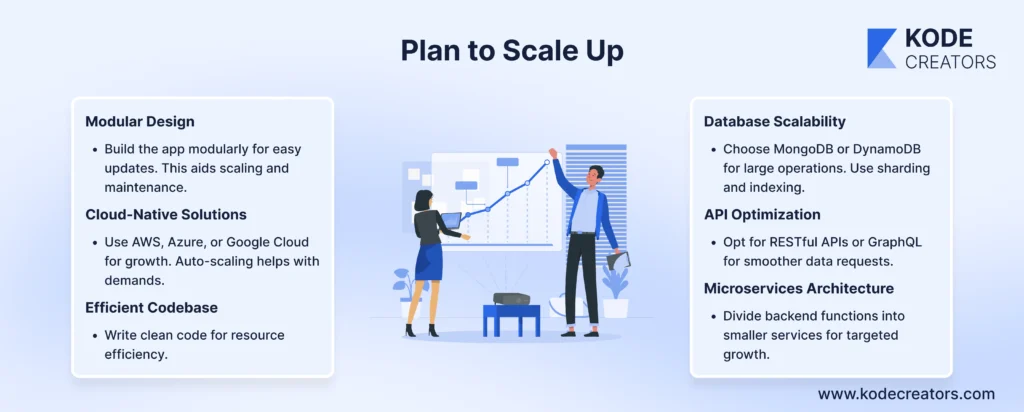 Plan to Scale Up

KODE
CREATORS

Modular Design

• Build the app modularly for easy updates. This aids scaling and maintenance.

Cloud-Native Solutions

• Use AWS, Azure, or Google Cloud for growth. Auto-scaling helps with demands.

Efficient Codebase

• Write clean code for resource efficiency.

Database Scalability

• Choose MongoDB or DynamoDB for large operations. Use sharding and indexing.

API Optimization

• Opt for RESTful APIs or GraphQL for smoother data requests.

Microservices Architecture

• Divide backend functions into smaller services for targeted growth.

www.kodecreators.com